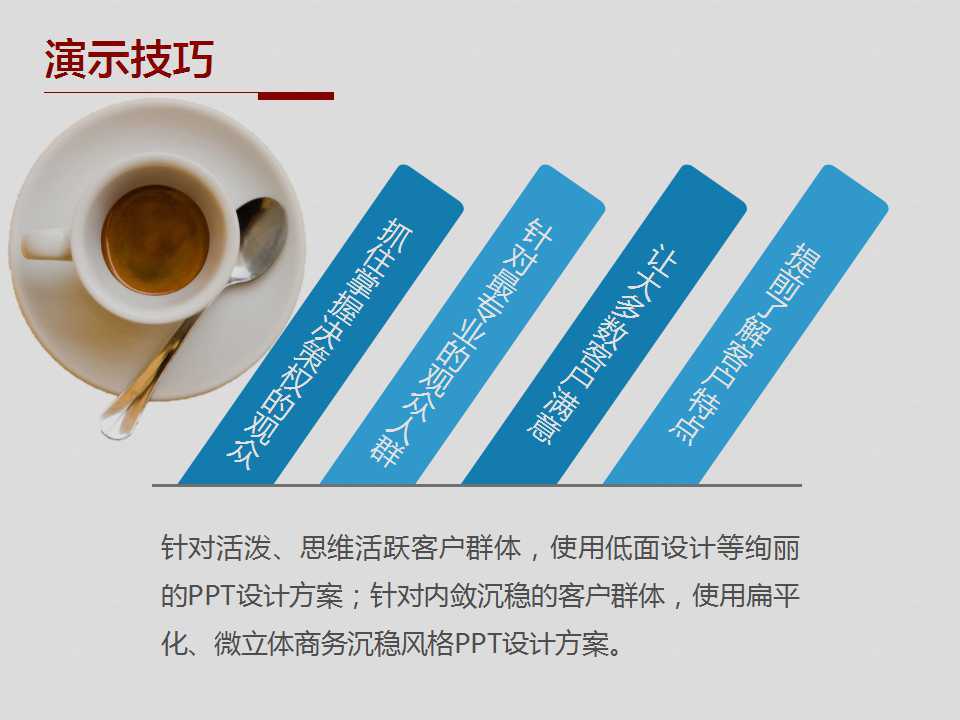 演示技巧

抓住掌握决策权的观众

针对最专业的观众人群

让大多数客户满意

提前了解客户特点

针对活泼、思维活跃客户群体，使用低面设计等绚丽的PPT设计方案；针对内敛沉稳的客户群体，使用扁平化、微立体商务沉稳风格PPT设计方案。